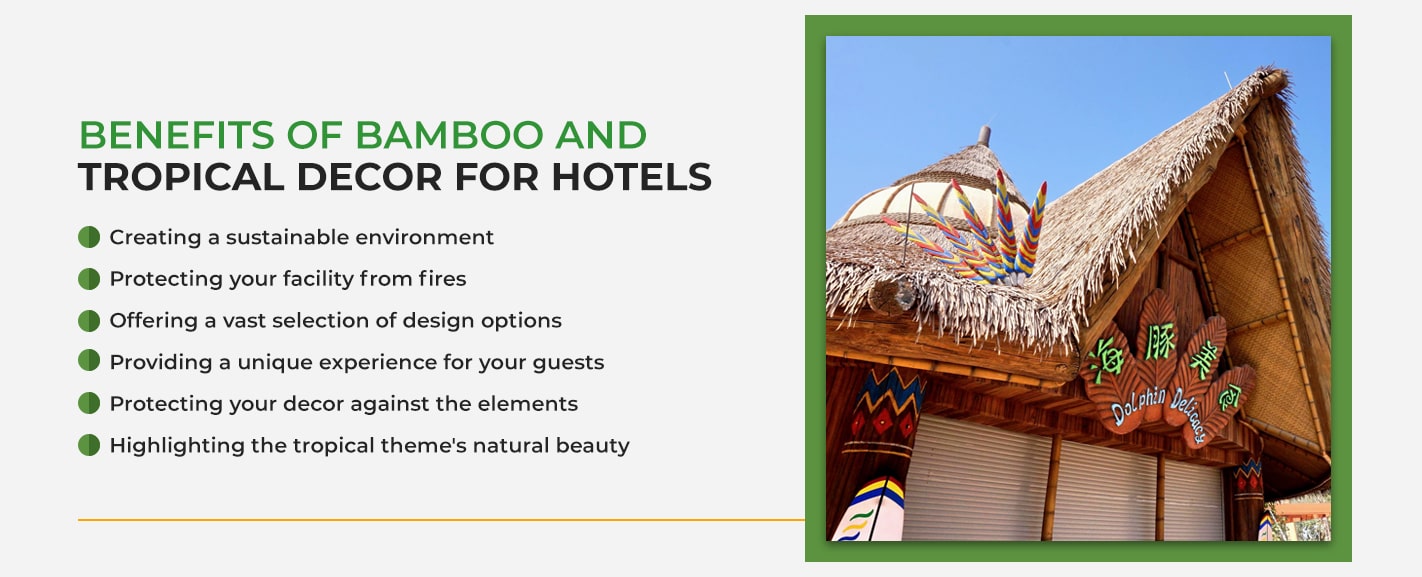 BENEFITS OF BAMBOO AND TROPICAL DECOR FOR HOTELS

Creating a sustainable environment
Protecting your facility from fires
Offering a vast selection of design options
Providing a unique experience for your guests
Protecting your decor against the elements
Highlighting the tropical theme's natural beauty

海豚美食
Dolphin Delicacy